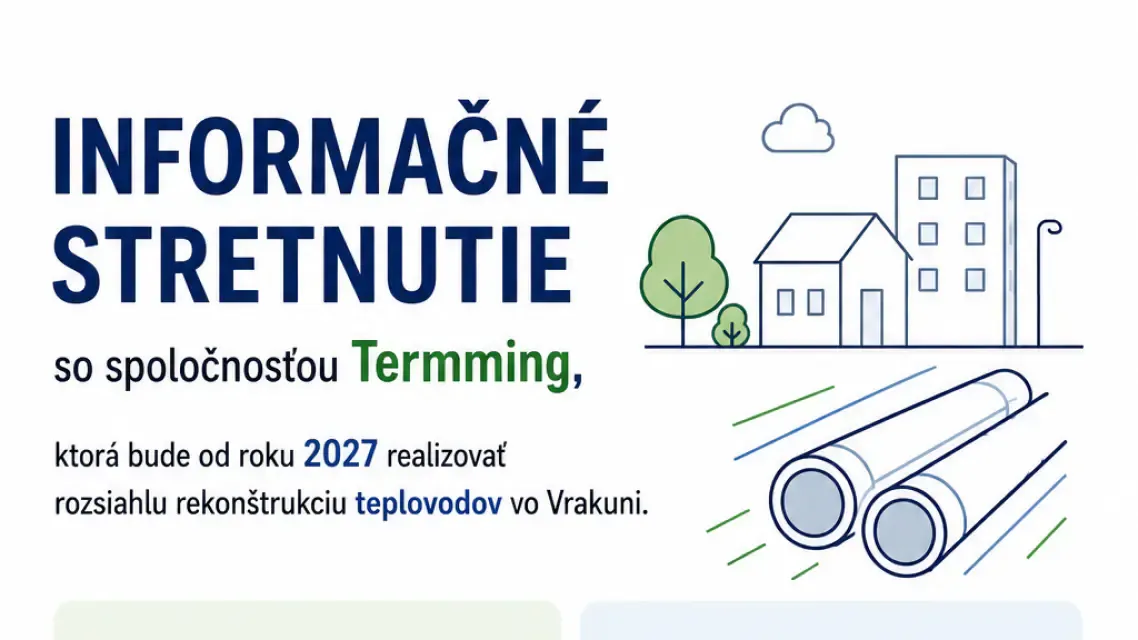 INFORMAČNÉ STRETNUTIE

so spoločnosťou Termming,

ktorá bude od roku 2027 realizovať rozsiahlu rekonštrukciu teplovodov vo Vrakuni.